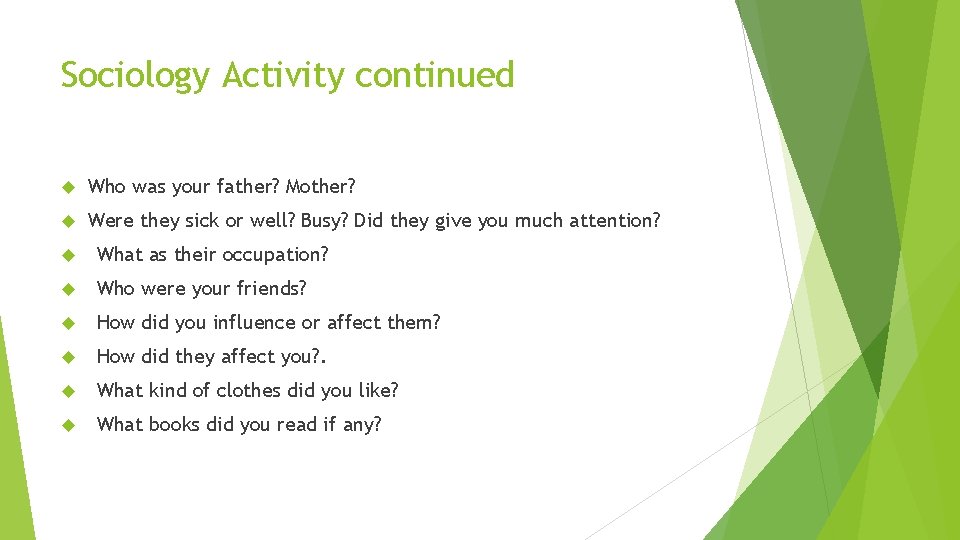 Sociology Activity continued

Who was your father? Mother?

Were they sick or well? Busy? Did they give you much attention?

What as their occupation?

Who were your friends?

How did you influence or affect them?

How did they affect you?.

What kind of clothes did you like?

What books did you read if any?